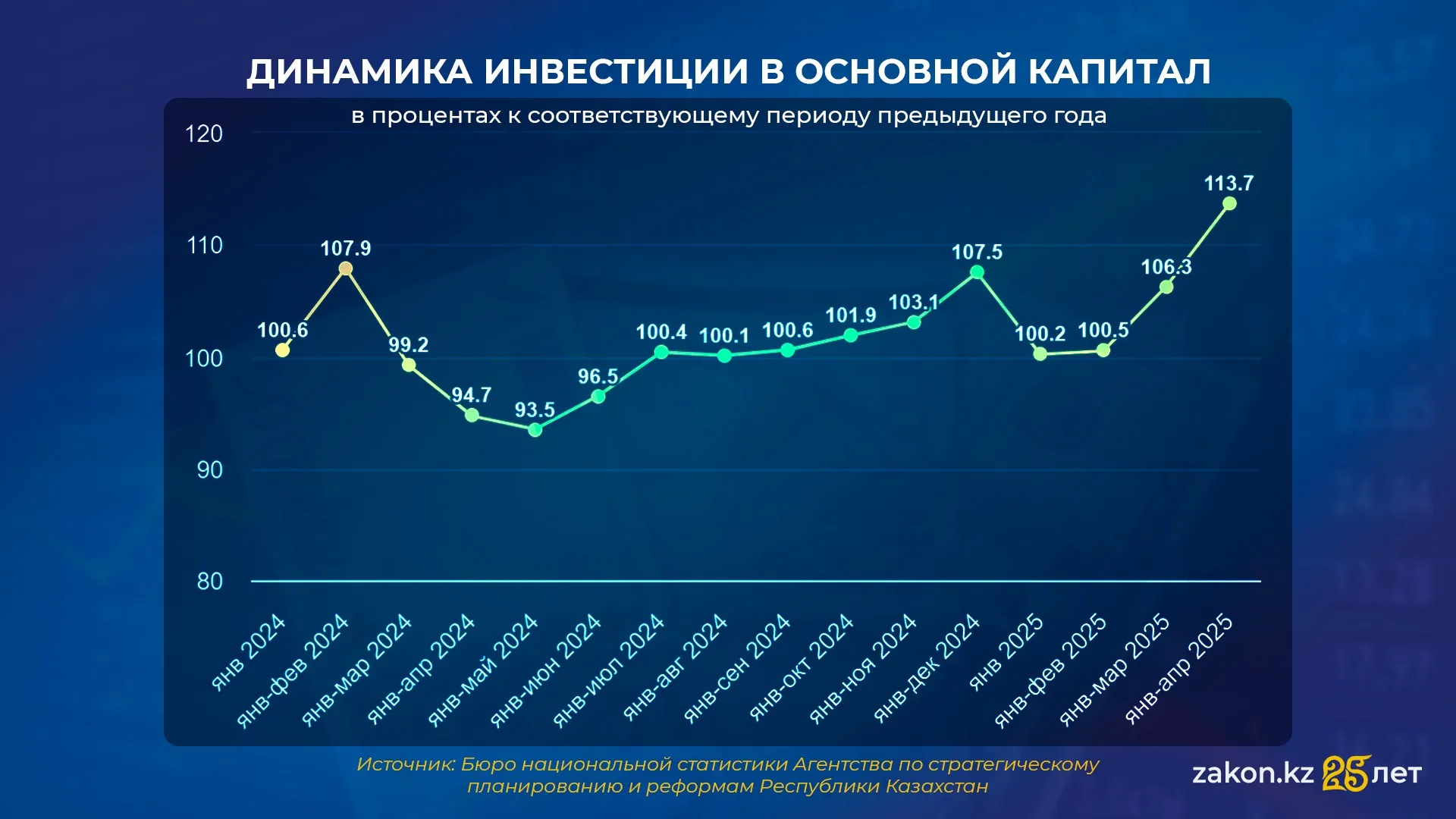 ДИНАМИКА ИНВЕСТИЦИИ В ОСНОВНОЙ КАПИТАЛ

в процентах к соответствующему периоду предыдущего года

120
110
100
90
80

100.6
107.9
99.2
94.7
93.5
96.5
100.4
100.1
100.6
101.9
103.1
107.5
100.2
100.5
106.3
113.7

янв 2024
янв-фев 2024
янв-мар 2024
янв-апр 2024
янв-май 2024
янв-июн 2024
янв-июл 2024
янв-авг 2024
янв-сен 2024
янв-окт 2024
янв-ноя 2024
янв-дек 2024
янв 2025
янв-фев 2025
янв-мар 2025
янв-апр 2025

Источник: Бюро национальной статистики Агентства по стратегическому планированию и реформам Республики Казахстан

zakon.kz 25 лет